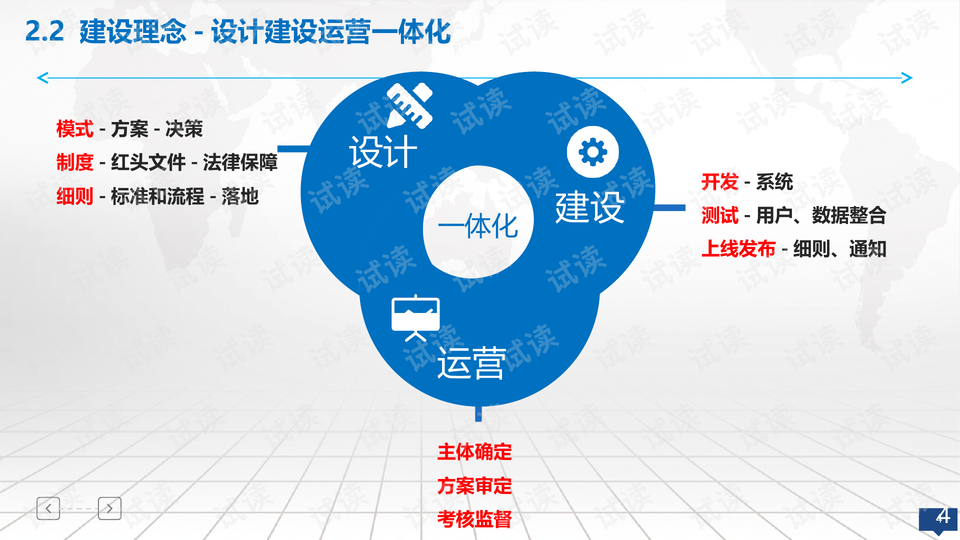 2.2 建设理念 - 设计建设运营一体化

模式 - 方案 - 决策

制度 - 红头文件 - 法律保障

细则 - 标准和流程 - 落地

设计

建设

一体化

运营

开发 - 系统

测试 - 用户、数据整合

上线发布 - 细则、通知

主体确定

方案审定

考核监督

试读

4